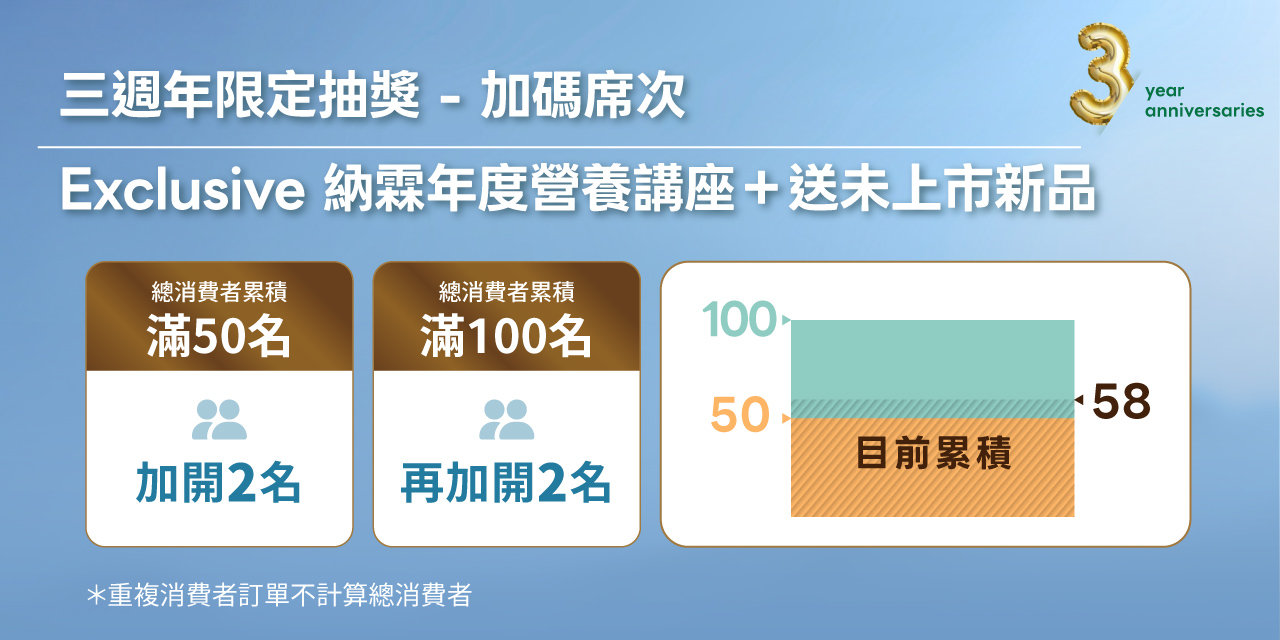 三週年限定抽獎 - 加碼席次

3 year anniversaries

Exclusive 納霖年度營養講座＋送未上市新品

總消費者累積
滿50名

加開2名

總消費者累積
滿100名

再加開2名

100
50
58
目前累積

*重複消費者訂單不計算總消費者